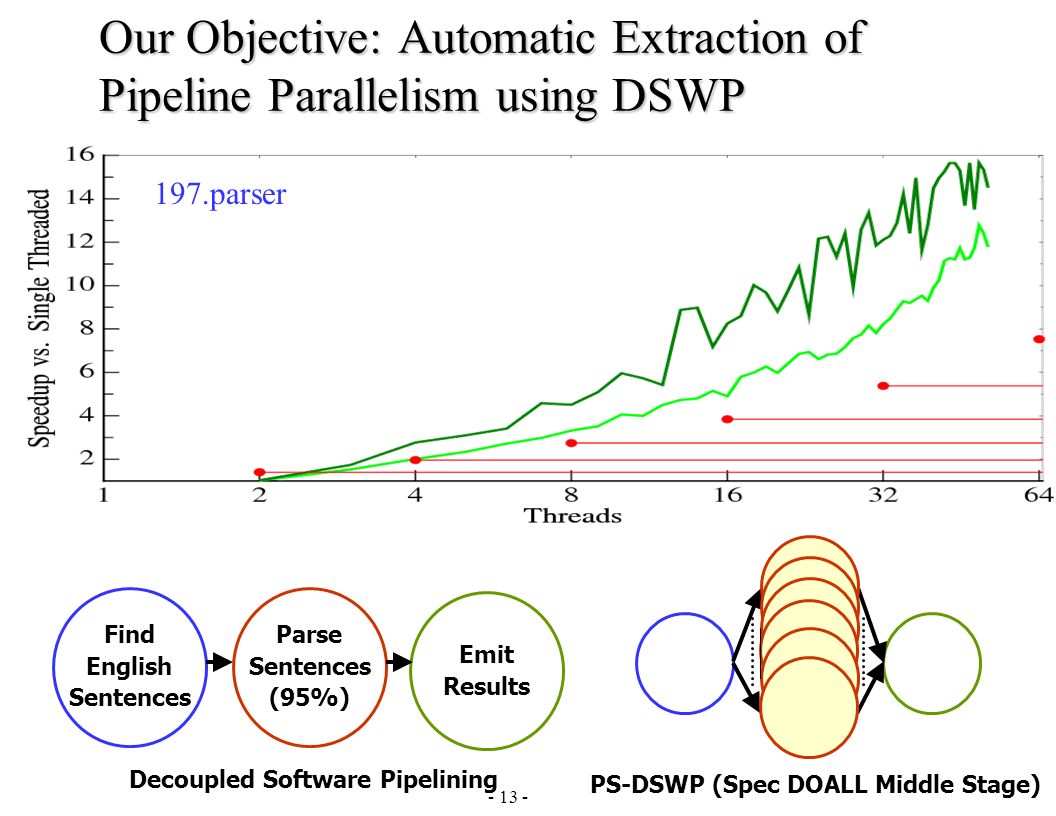 Our Objective: Automatic Extraction of Pipeline Parallelism using DSWP

197.parser

Speedup vs. Single Threaded

16
14
12
10
8
6
4
2

1 2 4 8 16 32 64
Threads

Find English Sentences

Parse Sentences (95%)

Emit Results

Decoupled Software Pipelining

- 13 -

PS-DSWP (Spec DOALL Middle Stage)